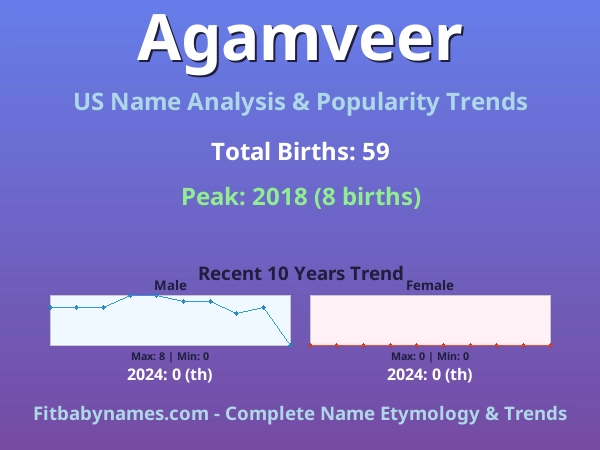 Agamveer

US Name Analysis & Popularity Trends

Total Births: 59

Peak: 2018 (8 births)

Recent 10 Years Trend

Male

Max: 8 | Min: 0

2024: 0 (th)

Female

Max: 0 | Min: 0

2024: 0 (th)

Fitbabynames.com - Complete Name Etymology & Trends